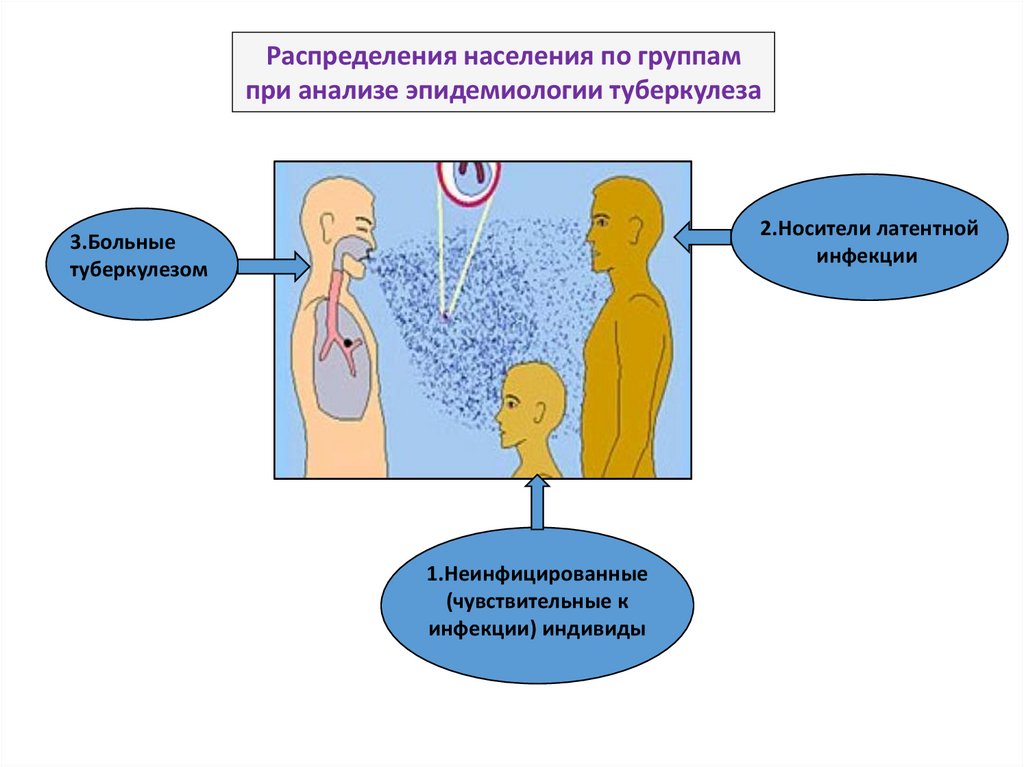 Распределения населения по группам при анализе эпидемиологии туберкулеза

3.Больные туберкулезом

2.Носители латентной инфекции

1.Неинфицированные (чувствительные к инфекции) индивиды